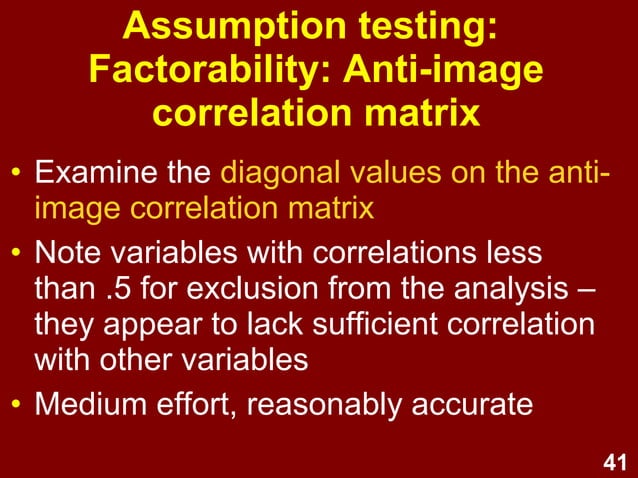 Assumption testing: Factorability: Anti-image correlation matrix

• Examine the diagonal values on the anti-image correlation matrix

• Note variables with correlations less than .5 for exclusion from the analysis – they appear to lack sufficient correlation with other variables

• Medium effort, reasonably accurate

41